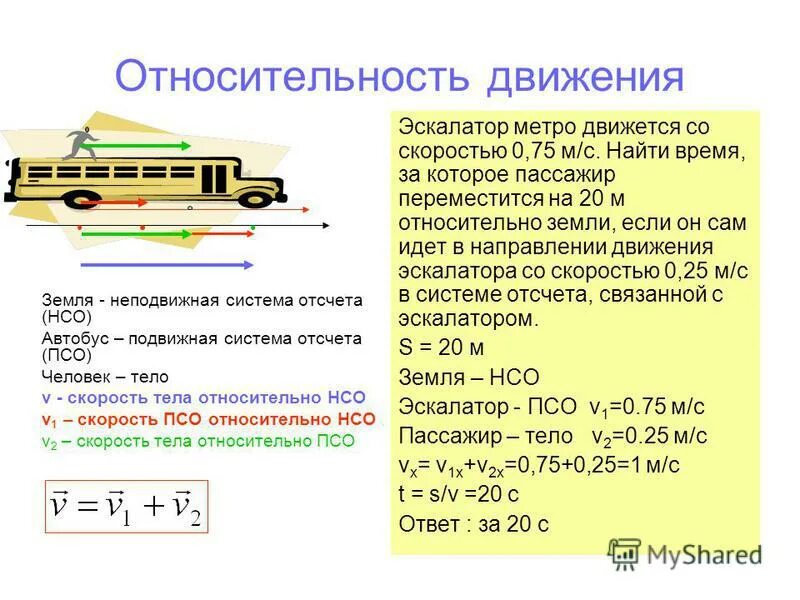 Относительность движения

Земля - неподвижная система отсчета (НСО)

Автобус – подвижная система отсчета (ПСО)

Человек – тело

v - скорость тела относительно НСО

$v_1$ – скорость ПСО относительно НСО

$v_2$ – скорость тела относительно ПСО

$\vec{v} = \vec{v}_1 + \vec{v}_2$

Эскалатор метро движется со скоростью 0,75 м/с. Найти время, за которое пассажир переместится на 20 м относительно земли, если он сам идет в направлении движения эскалатора со скоростью 0,25 м/с в системе отсчета, связанной с эскалатором.

S = 20 м

Земля – НСО

Эскалатор - ПСО $v_1$=0.75 м/с

Пассажир – тело $v_2$=0.25 м/с

$v_x$= $v_{1x}$+$v_{2x}$=0,75+0,25=1 м/с

t = s/v =20 с

Ответ : за 20 с

MyShared